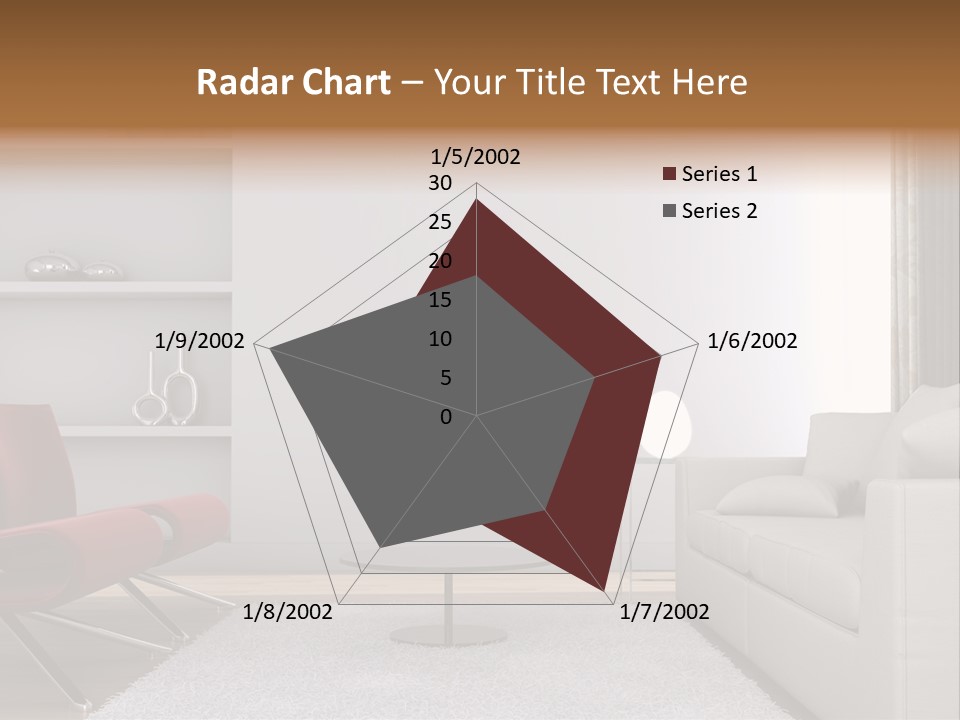 Radar Chart – Your Title Text Here

1/5/2002
30
25
20
15
10
5
0
1/6/2002
1/7/2002
1/8/2002
1/9/2002

Series 1
Series 2